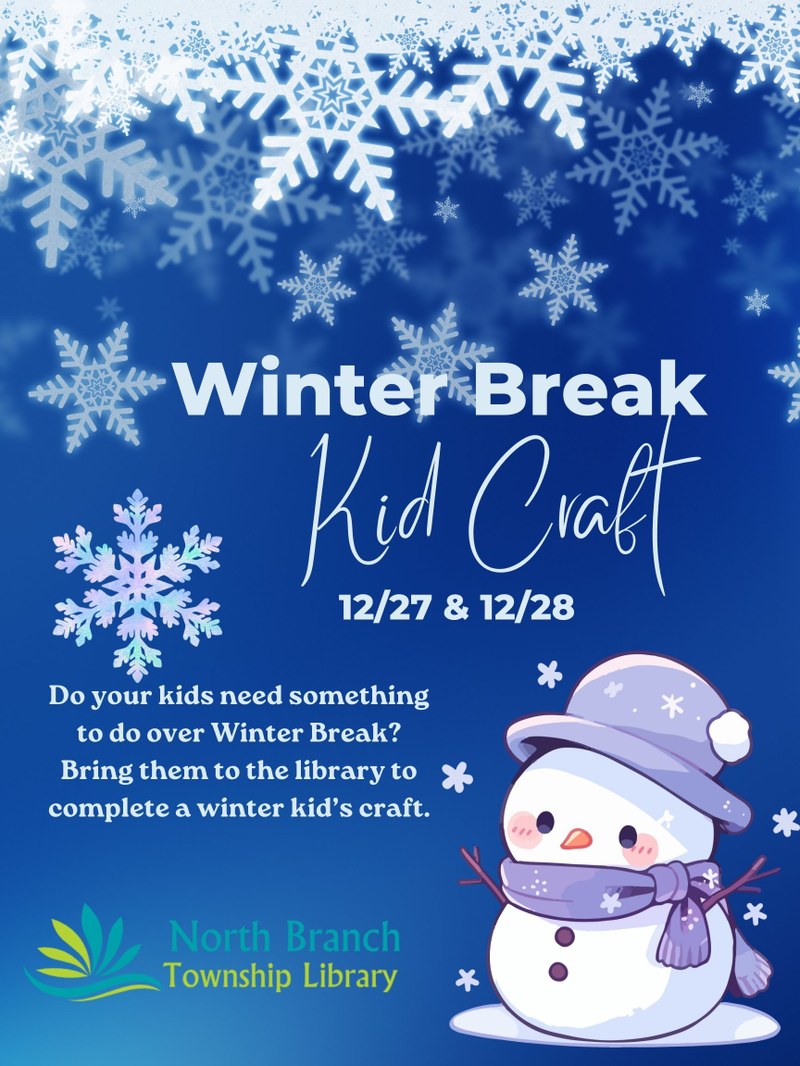 Winter Break
Kid Craft
12/27 & 12/28

Do your kids need something to do over Winter Break? Bring them to the library to complete a winter kid's craft.

North Branch
Township Library